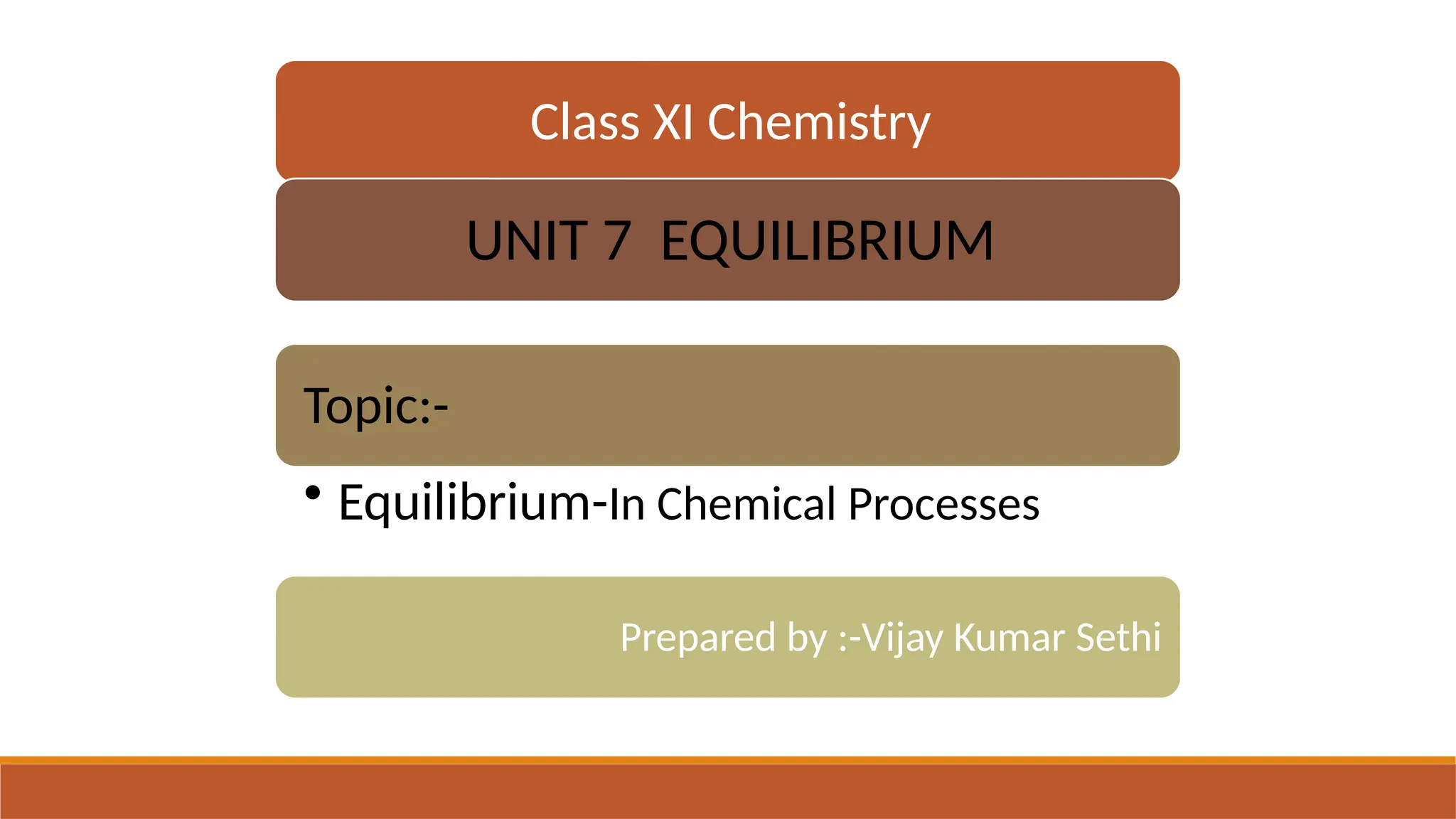 Class XI Chemistry

UNIT 7  EQUILIBRIUM

Topic:-

• Equilibrium-In Chemical Processes

Prepared by :-Vijay Kumar Sethi